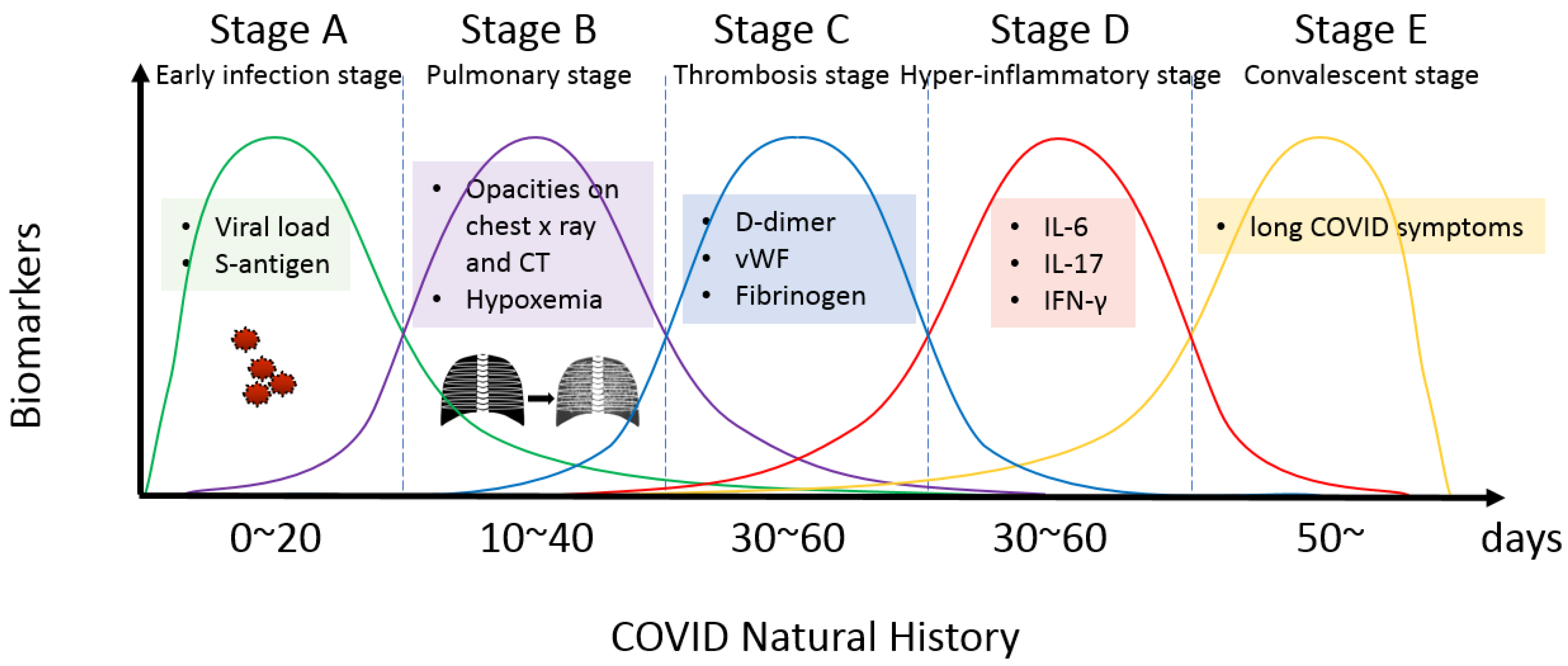 Stage A
Early infection stage

Stage B
Pulmonary stage

Stage C
Thrombosis stage

Stage D
Hyper-inflammatory stage

Stage E
Convalescent stage

Biomarkers

• Viral load
• S-antigen

• Opacities on chest x ray and CT
• Hypoxemia

• D-dimer
• vWF
• Fibrinogen

• IL-6
• IL-17
• IFN-γ

• long COVID symptoms

0~20

10~40

30~60

30~60

50~

days

COVID Natural History